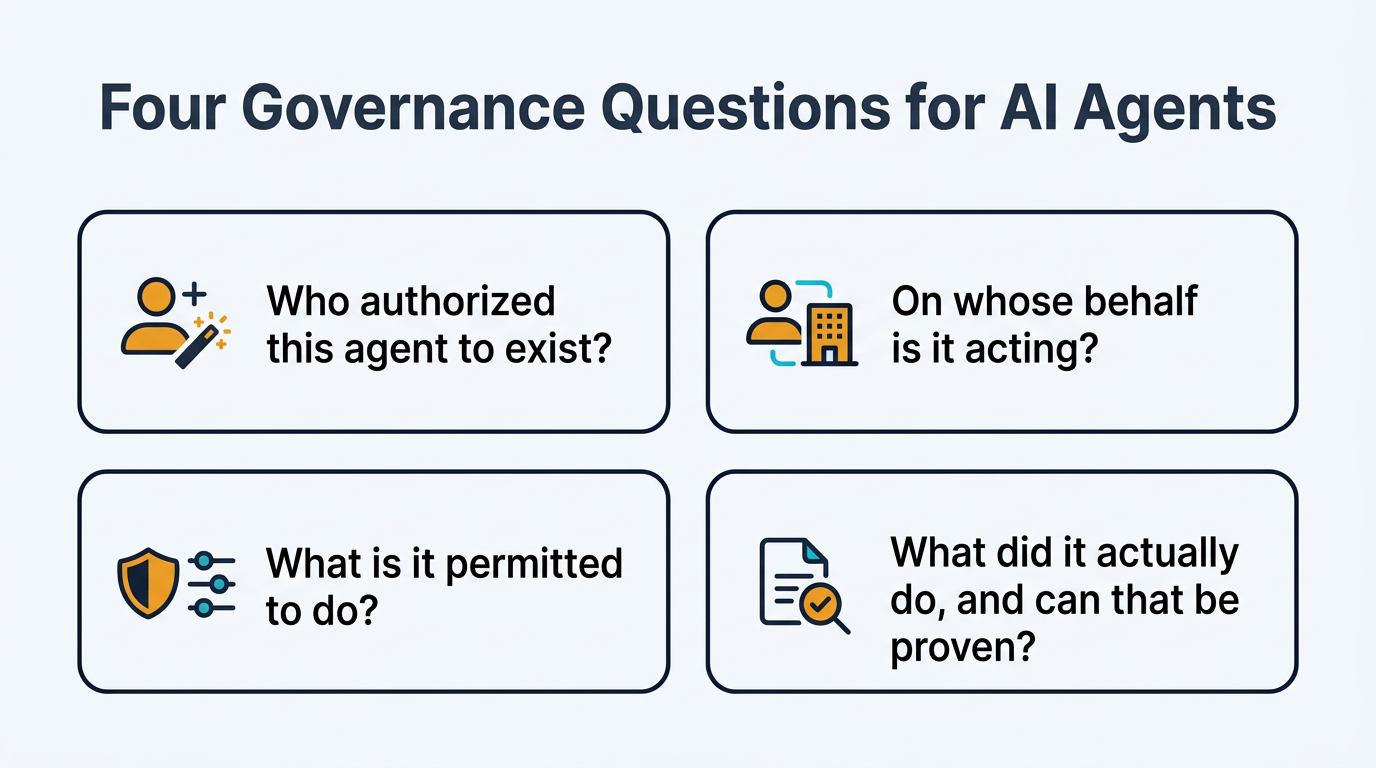 Four Governance Questions for AI Agents

Who authorized this agent to exist?

On whose behalf is it acting?

What is it permitted to do?

What did it actually do, and can that be proven?